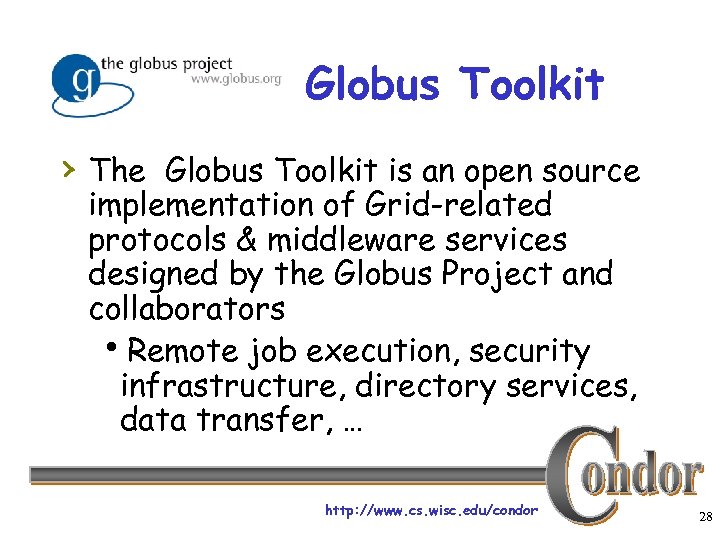 g the globus project
www.globus.org

Globus Toolkit

› The Globus Toolkit is an open source implementation of Grid-related protocols & middleware services designed by the Globus Project and collaborators

• Remote job execution, security infrastructure, directory services, data transfer, …

Condor

http://www.cs.wisc.edu/condor

28